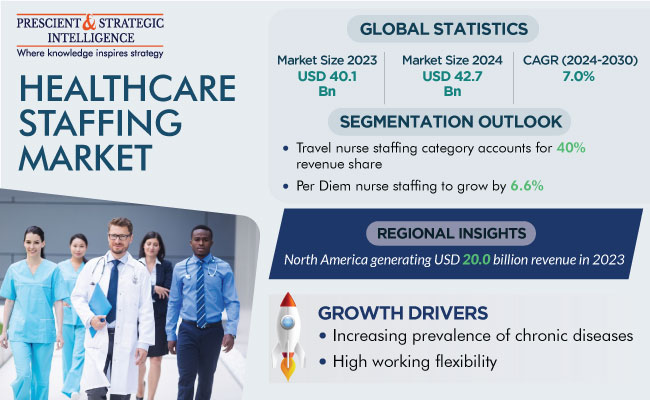 PRESCIENT & STRATEGIC INTELLIGENCE
Where knowledge inspires strategy

HEALTHCARE STAFFING MARKET

GLOBAL STATISTICS

Market Size 2023
USD 40.1 Bn

Market Size 2024
USD 42.7 Bn

CAGR (2024-2030)
7.0%

SEGMENTATION OUTLOOK

• Travel nurse staffing category accounts for 40% revenue share
• Per Diem nurse staffing to grow by 6.6%

REGIONAL INSIGHTS

North America generating USD 20.0 billion revenue in 2023

GROWTH DRIVERS

• Increasing prevalence of chronic diseases
• High working flexibility